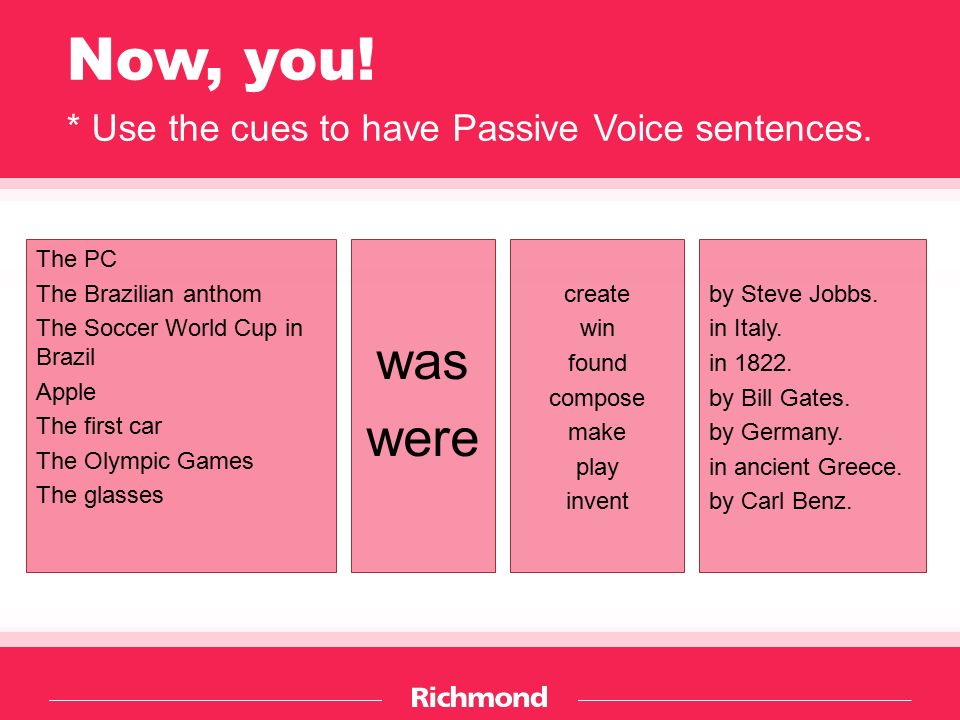 Now, you!

* Use the cues to have Passive Voice sentences.

The PC
The Brazilian anthom
The Soccer World Cup in Brazil
Apple
The first car
The Olympic Games
The glasses

was
were

create
win
found
compose
make
play
invent

by Steve Jobbs.
in Italy.
in 1822.
by Bill Gates.
by Germany.
in ancient Greece.
by Carl Benz.

Richmond